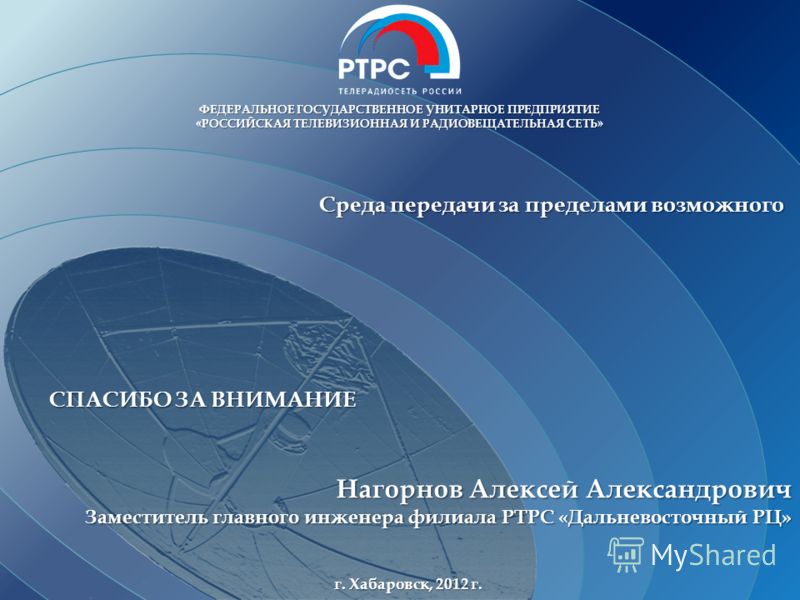 РТРС
ТЕЛЕРАДИОСЕТЬ РОССИИ

ФЕДЕРАЛЬНОЕ ГОСУДАРСТВЕННОЕ УНИТАРНОЕ ПРЕДПРИЯТИЕ
«РОССИЙСКАЯ ТЕЛЕВИЗИОННАЯ И РАДИОВЕЩАТЕЛЬНАЯ СЕТЬ»

Среда передачи за пределами возможного

СПАСИБО ЗА ВНИМАНИЕ

Нагорнов Алексей Александрович
Заместитель главного инженера филиала РТРС «Дальневосточный РЦ»

MyShared

г. Хабаровск, 2012 г.